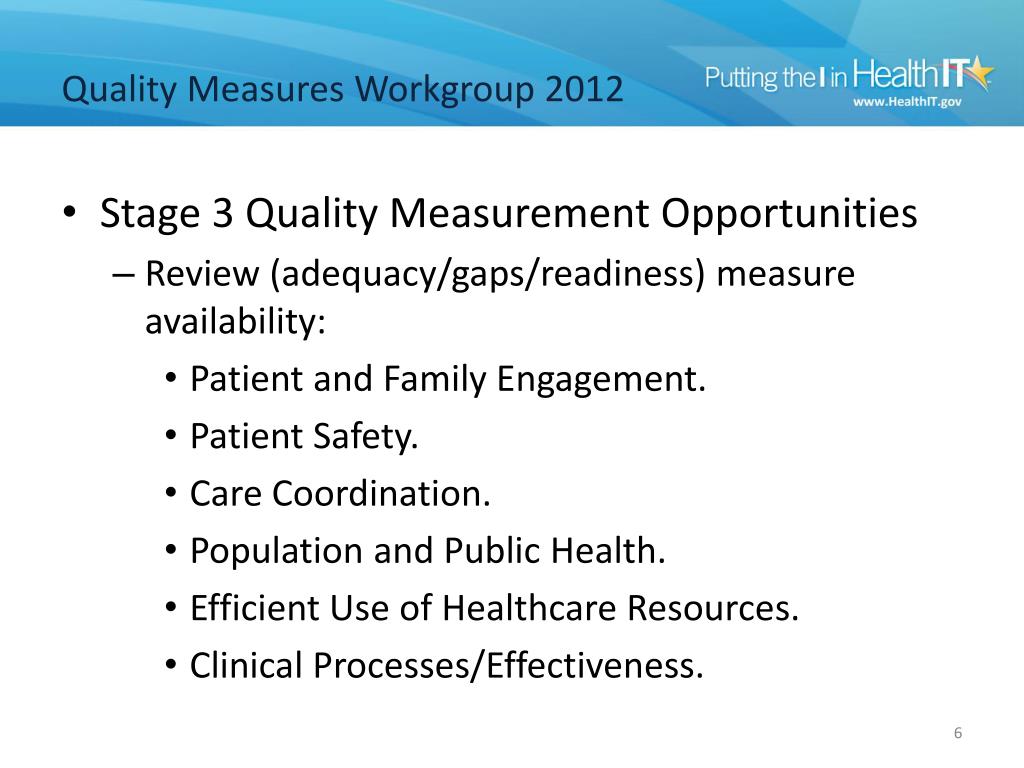 Quality Measures Workgroup 2012

Putting the I in Health IT
www.HealthIT.gov

• Stage 3 Quality Measurement Opportunities
– Review (adequacy/gaps/readiness) measure availability:
• Patient and Family Engagement.
• Patient Safety.
• Care Coordination.
• Population and Public Health.
• Efficient Use of Healthcare Resources.
• Clinical Processes/Effectiveness.

6